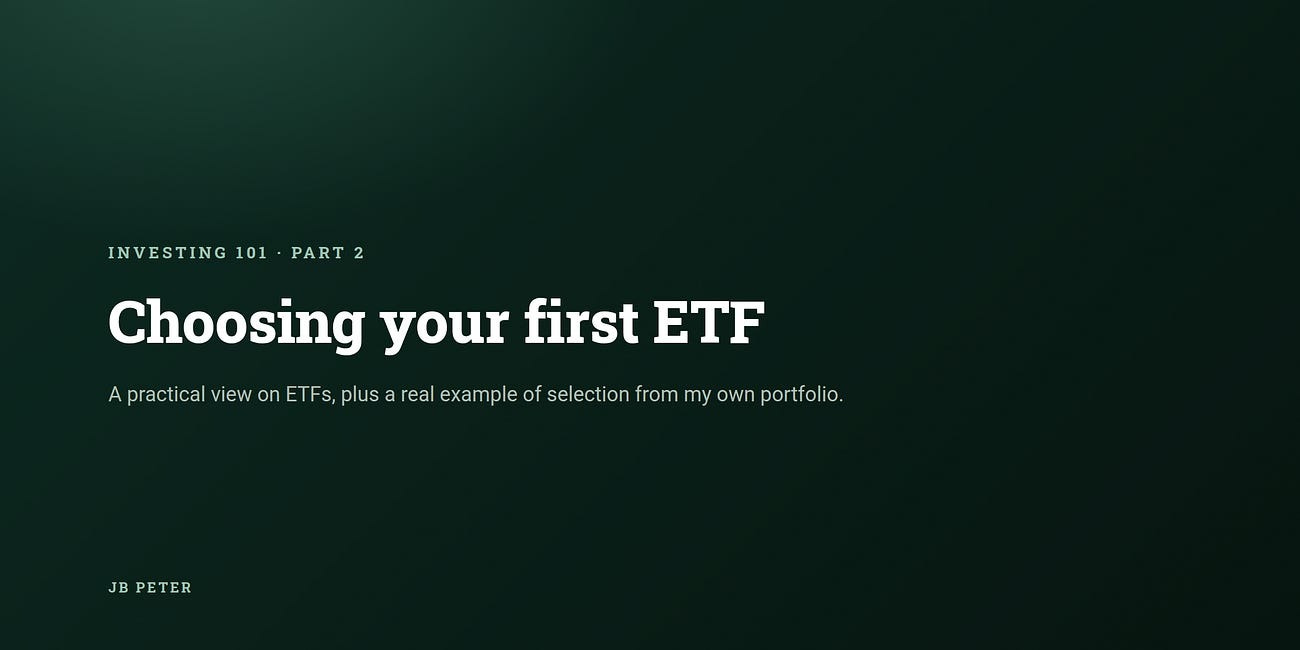 INVESTING 101 · PART 2

Choosing your first ETF

A practical view on ETFs, plus a real example of selection from my own portfolio.

JB PETER